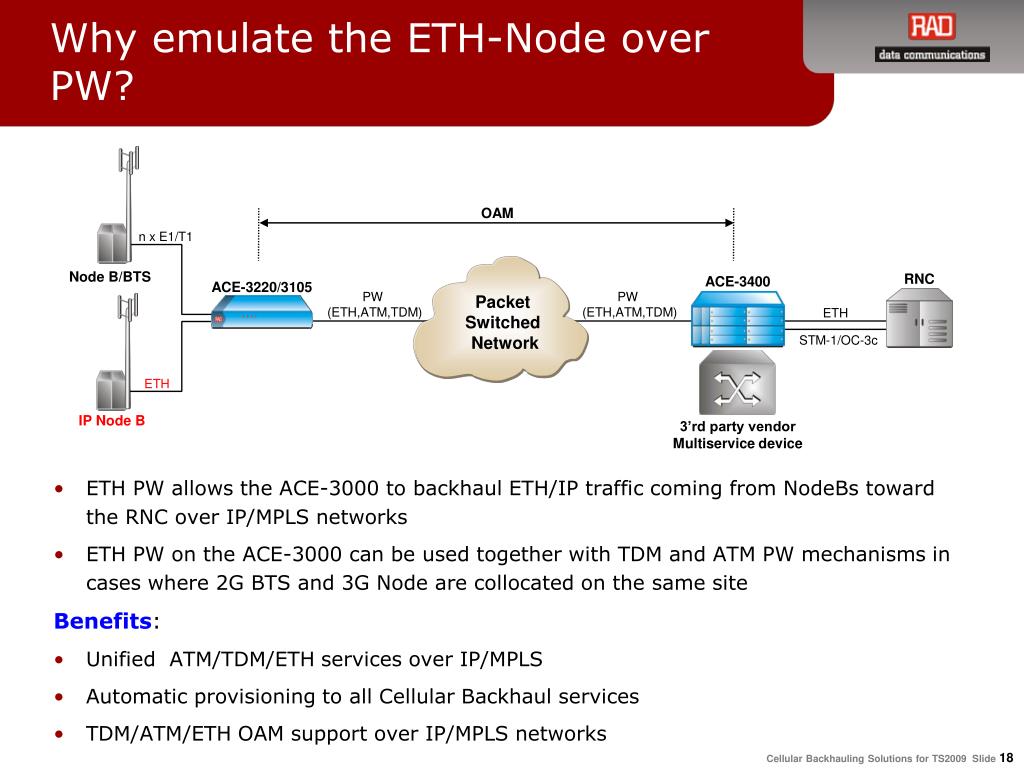 Why emulate the ETH-Node over PW?

RAD
data communications

OAM

n x E1/T1

Node B/BTS

ACE-3220/3105

PW
(ETH,ATM,TDM)

Packet
Switched
Network

PW
(ETH,ATM,TDM)

ACE-3400

RNC

ETH

STM-1/OC-3c

ETH

IP Node B

3'rd party vendor
Multiservice device

• ETH PW allows the ACE-3000 to backhaul ETH/IP traffic coming from NodeBs toward the RNC over IP/MPLS networks

• ETH PW on the ACE-3000 can be used together with TDM and ATM PW mechanisms in cases where 2G BTS and 3G Node are collocated on the same site

Benefits:

• Unified ATM/TDM/ETH services over IP/MPLS

• Automatic provisioning to all Cellular Backhaul services

• TDM/ATM/ETH OAM support over IP/MPLS networks

Cellular Backhauling Solutions for TS2009 Slide 18